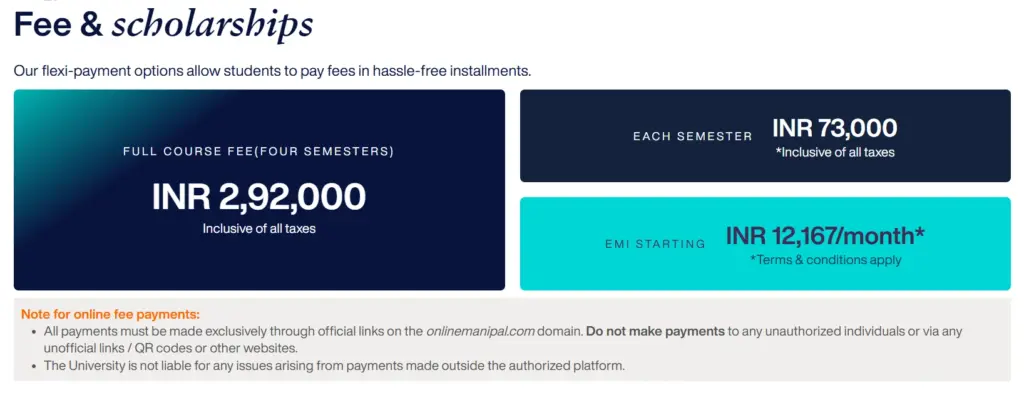 Fee & scholarships

Our flexi-payment options allow students to pay fees in hassle-free installments.

FULL COURSE FEE(FOUR SEMESTERS)

INR 2,92,000

Inclusive of all taxes

EACH SEMESTER INR 73,000

*Inclusive of all taxes

EMI STARTING INR 12,167/month*

*Terms & conditions apply

Note for online fee payments:

- All payments must be made exclusively through official links on the onlinemanipal.com domain. Do not make payments to any unauthorized individuals or via any unofficial links / QR codes or other websites.
- The University is not liable for any issues arising from payments made outside the authorized platform.